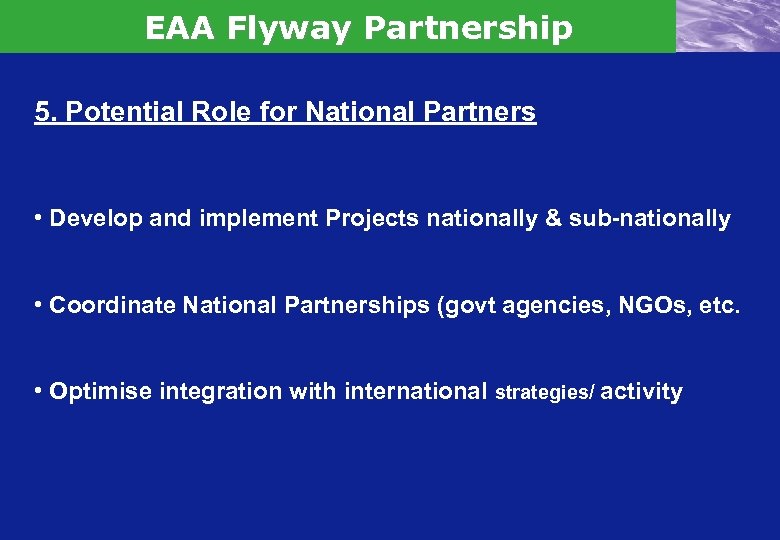 EAA Flyway Partnership

5. Potential Role for National Partners

• Develop and implement Projects nationally & sub-nationally

• Coordinate National Partnerships (govt agencies, NGOs, etc.

• Optimise integration with international strategies/ activity